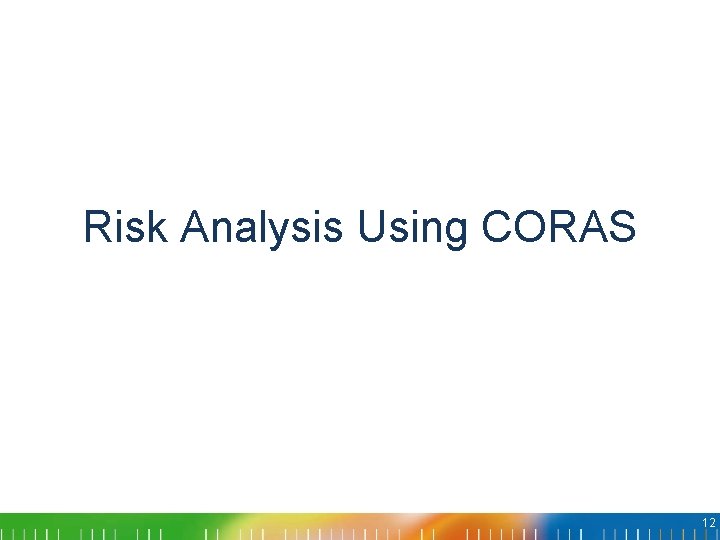 Risk Analysis Using CORAS

12